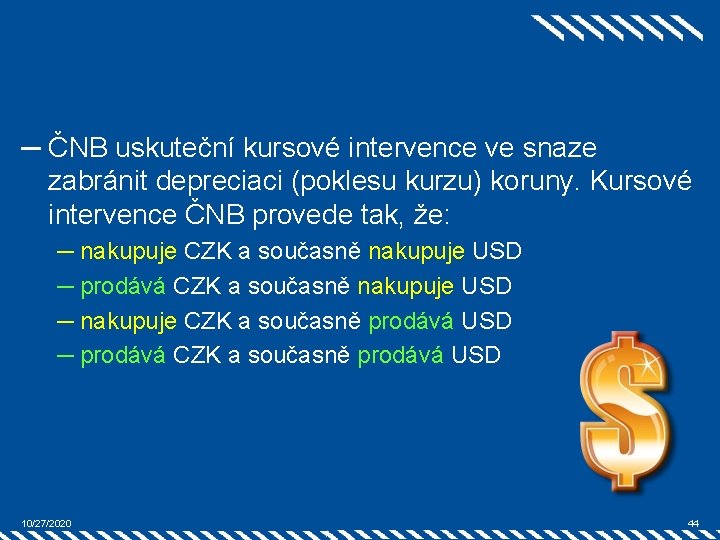 – ČNB uskuteční kursové intervence ve snaze zabránit depreciaci (poklesu kurzu) koruny. Kursové intervence ČNB provede tak, že:

– nakupuje CZK a současně nakupuje USD
– prodává CZK a současně nakupuje USD
– nakupuje CZK a současně prodává USD
– prodává CZK a současně prodává USD

10/27/2020

44